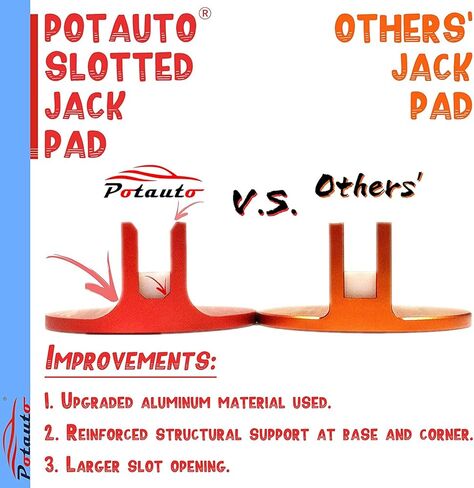 POTAUTO®
SLOTTED
JACK
PAD

OTHERS'
JACK
PAD

Potauto

V.S.

Others'

IMPROVEMENTS:

1. UPGRADED ALUMINUM MATERIAL USED.

2. REINFORCED STRUCTURAL SUPPORT AT BASE AND CORNER.

3. LARGER SLOT OPENING.

Potauto